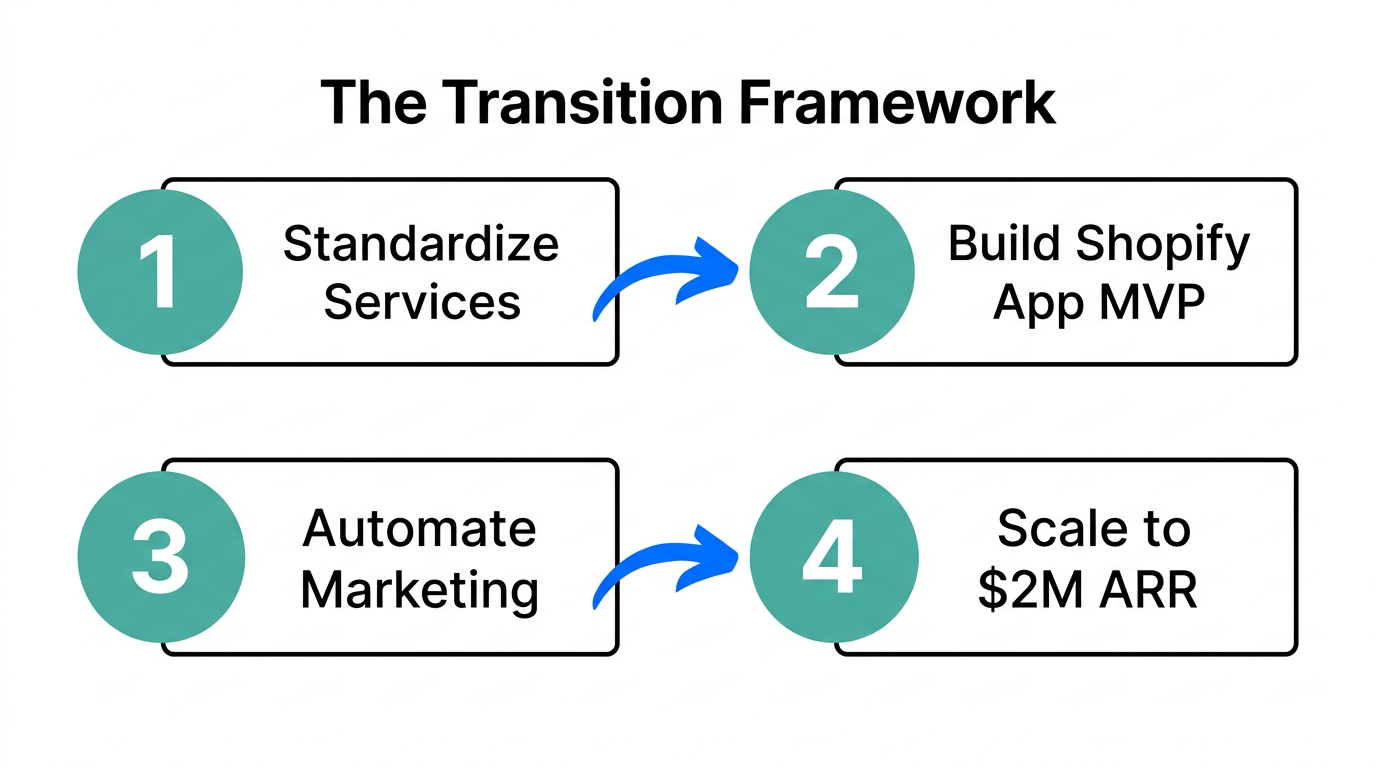 The Transition Framework

1 Standardize Services

2 Build Shopify App MVP

3 Automate Marketing

4 Scale to \$2M ARR